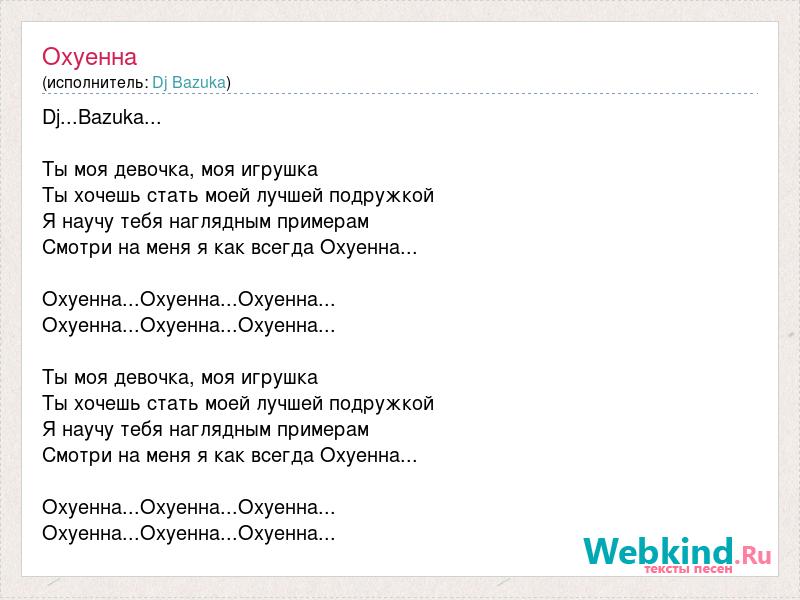 Охуенна
(исполнитель: Dj Bazuka)

Dj...Bazuka...

Ты моя девочка, моя игрушка
Ты хочешь стать моей лучшей подружкой
Я научу тебя наглядным примерам
Смотри на меня я как всегда Охуенна...

Охуенна...Охуенна...Охуенна...
Охуенна...Охуенна...Охуенна...

Ты моя девочка, моя игрушка
Ты хочешь стать моей лучшей подружкой
Я научу тебя наглядным примерам
Смотри на меня я как всегда Охуенна...

Охуенна...Охуенна...Охуенна...
Охуенна...Охуенна...Охуенна...

Webkind.Ru
тексты песен